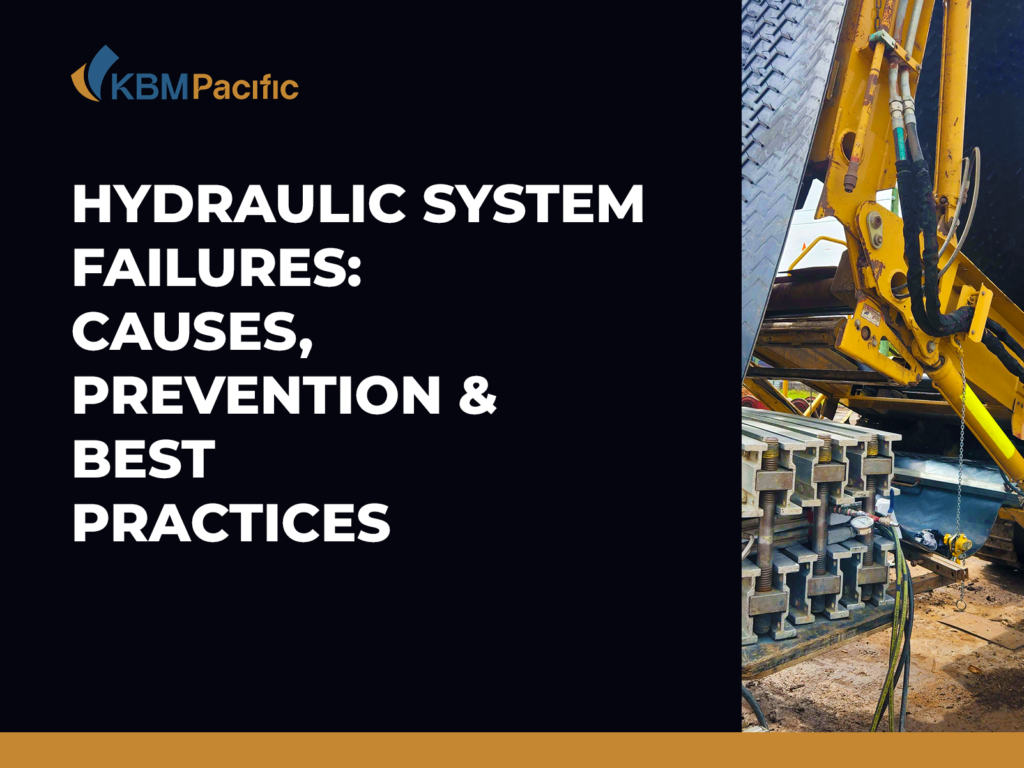 KBMPacific

HYDRAULIC SYSTEM FAILURES: CAUSES, PREVENTION & BEST PRACTICES